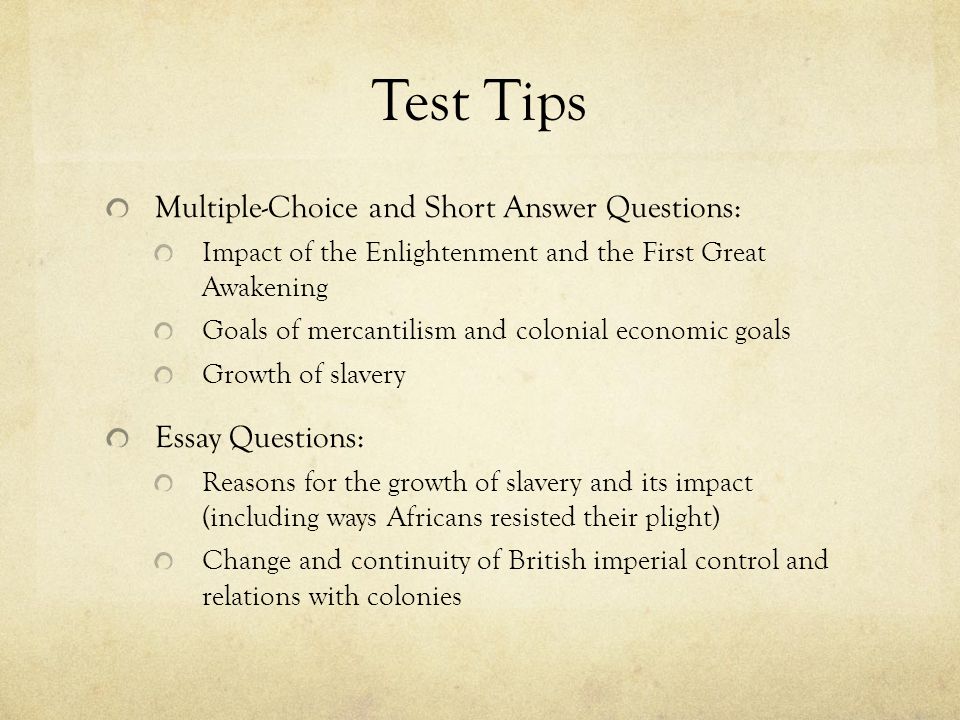 Test Tips

Multiple-Choice and Short Answer Questions:

Impact of the Enlightenment and the First Great Awakening

Goals of mercantilism and colonial economic goals

Growth of slavery

Essay Questions:

Reasons for the growth of slavery and its impact (including ways Africans resisted their plight)

Change and continuity of British imperial control and relations with colonies